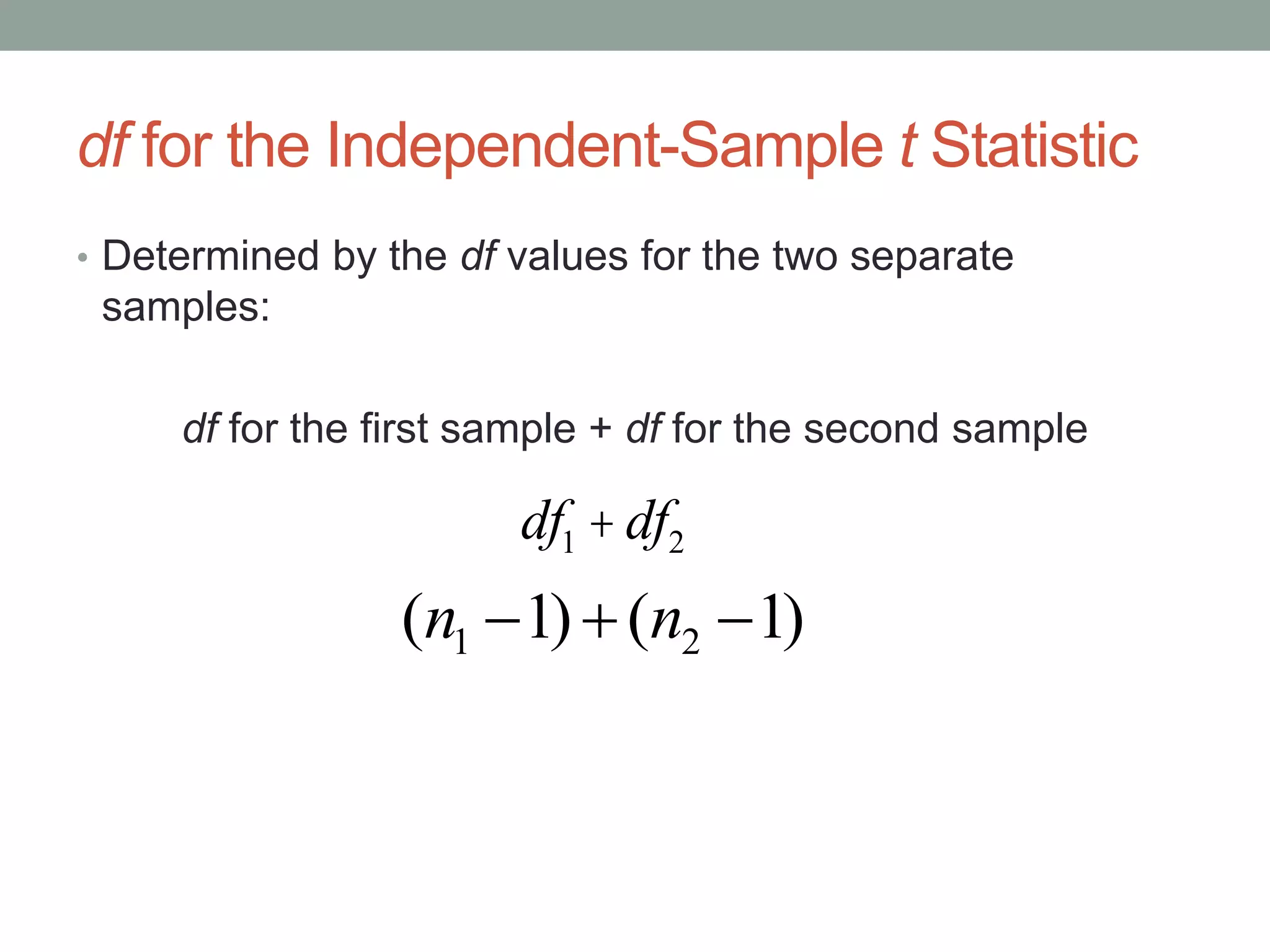 df for the Independent-Sample t Statistic

• Determined by the df values for the two separate samples:

df for the first sample + df for the second sample

$df_1 + df_2$

$(n_1 - 1) + (n_2 - 1)$